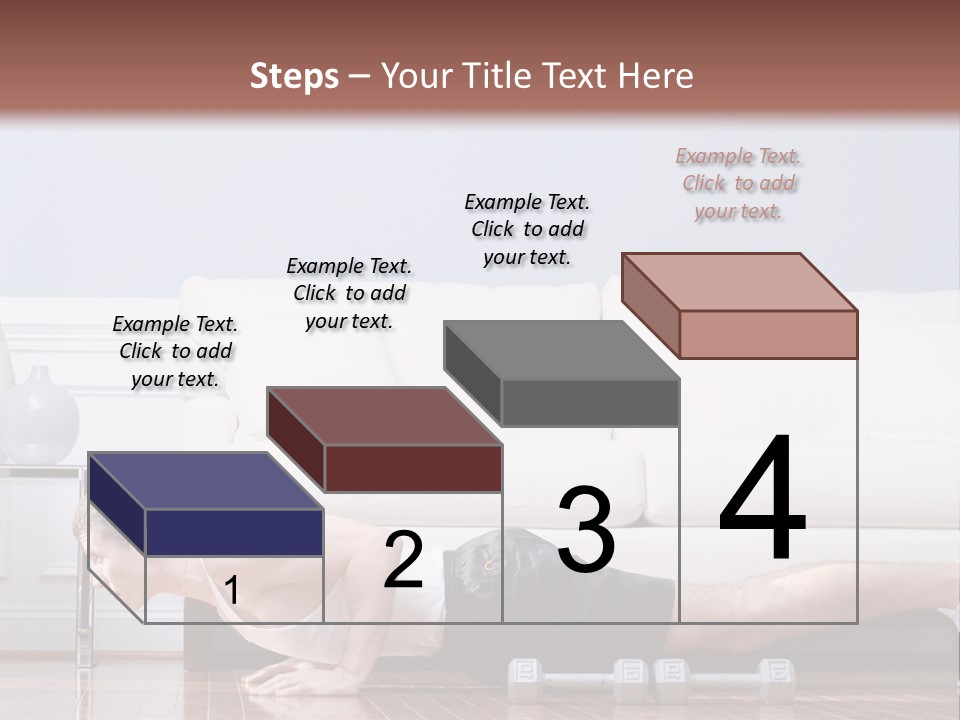 Steps – Your Title Text Here

Example Text. Click to add your text.

Example Text. Click to add your text.

Example Text. Click to add your text.

Example Text. Click to add your text.

1

2

3

4